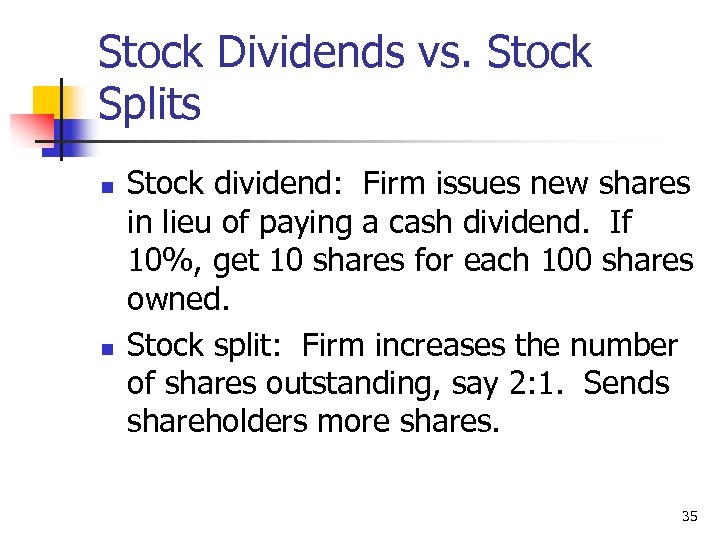 Stock Dividends vs. Stock Splits

- Stock dividend: Firm issues new shares in lieu of paying a cash dividend. If 10%, get 10 shares for each 100 shares owned.
- Stock split: Firm increases the number of shares outstanding, say 2:1. Sends shareholders more shares.

35